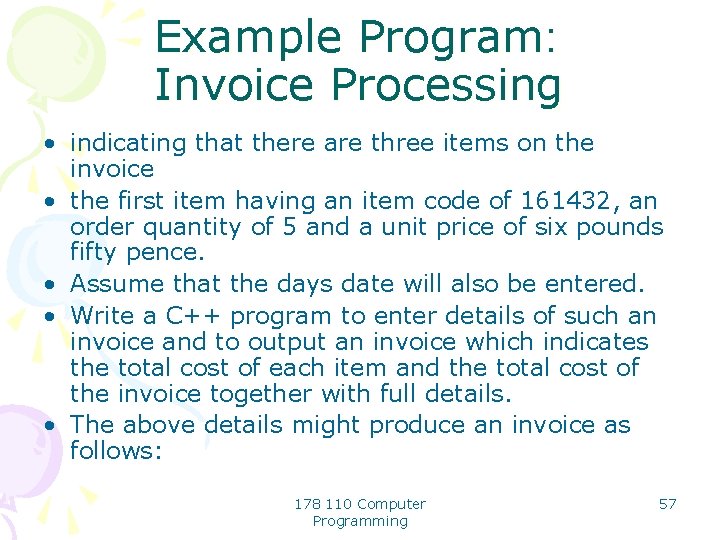 Example Program: Invoice Processing

• indicating that there are three items on the invoice
• the first item having an item code of 161432, an order quantity of 5 and a unit price of six pounds fifty pence.
• Assume that the days date will also be entered.
• Write a C++ program to enter details of such an invoice and to output an invoice which indicates the total cost of each item and the total cost of the invoice together with full details.
• The above details might produce an invoice as follows:

178 110 Computer Programming

57